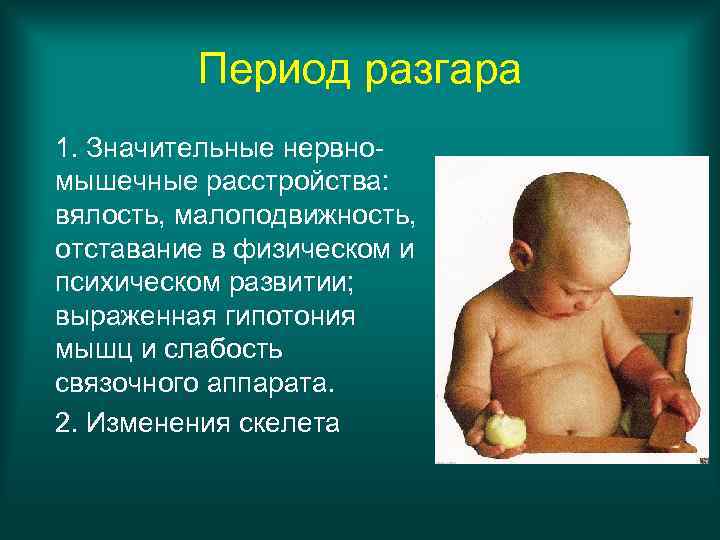 Период разгара

1. Значительные нервно-мышечные расстройства: вялость, малоподвижность, отставание в физическом и психическом развитии; выраженная гипотония мышц и слабость связочного аппарата.

2. Изменения скелета